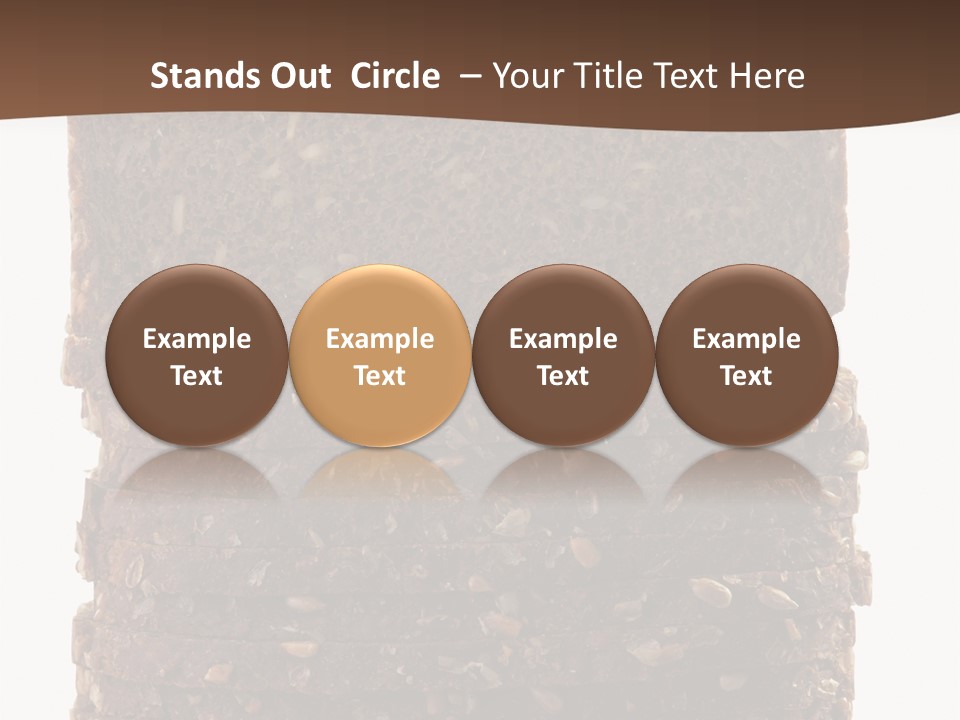 Stands Out Circle – Your Title Text Here

Example Text

Example Text

Example Text

Example Text